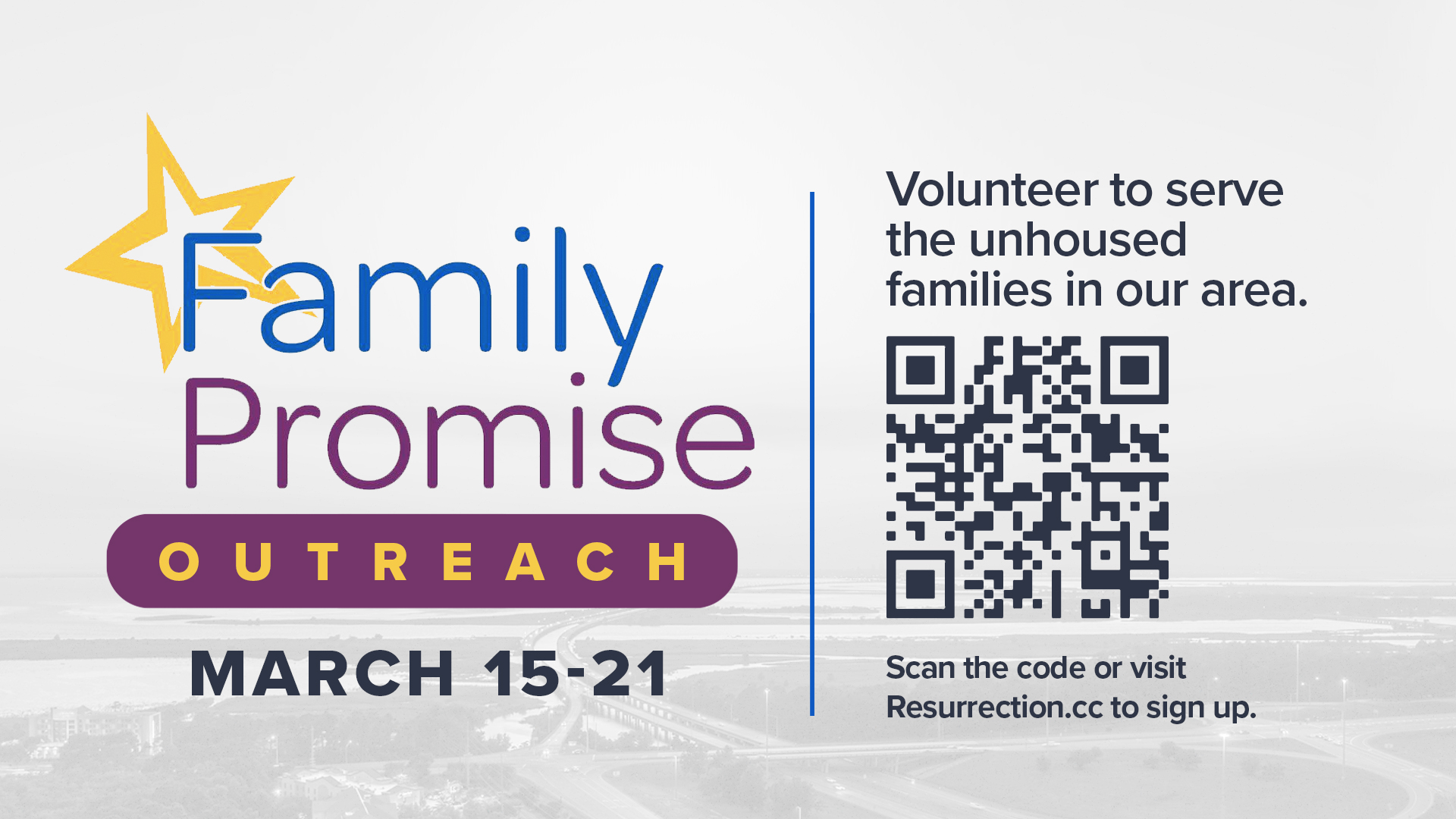 Family Promise

OUTREACH

MARCH 15-21

Volunteer to serve the unhoused families in our area.

Scan the code or visit Resurrection.cc to sign up.